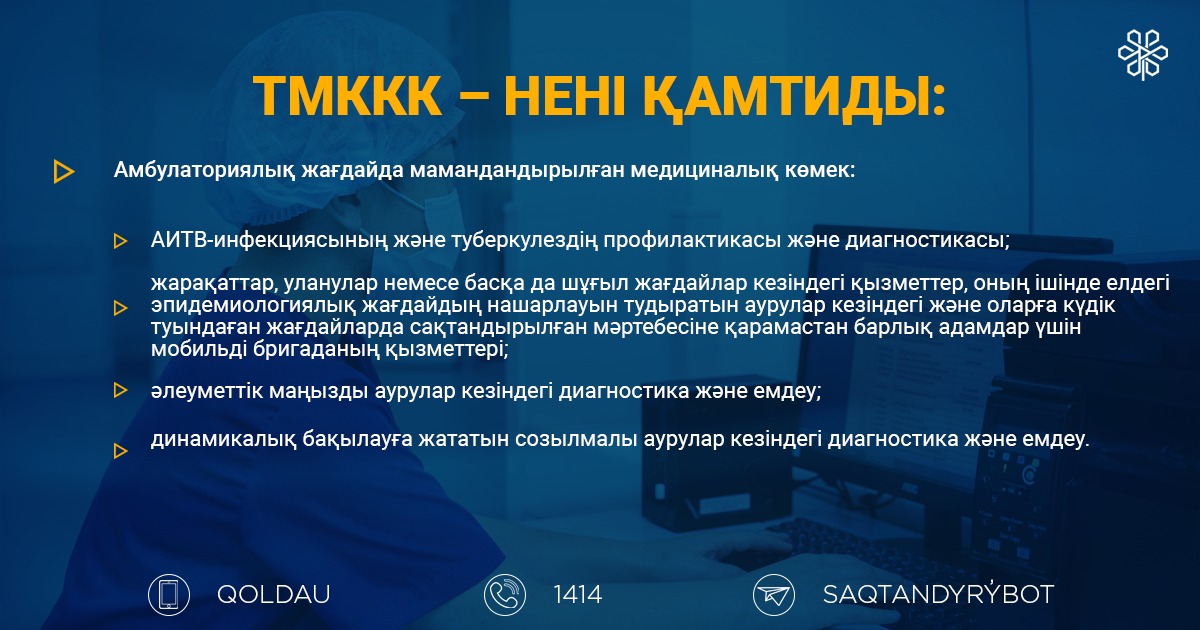 ТМККК – НЕНІ ҚАМТИДЫ:

Амбулаториялық жағдайда мамандандырылған медициналық көмек:

АИТВ-инфекциясының және туберкулездің профилактикасы және диагностикасы;

жарақаттар, уланулар немесе басқа да шұғыл жағдайлар кезіндегі қызметтер, оның ішінде елдегі эпидемиологиялық жағдайдың нашарлауын тудыратын аурулар кезіндегі және оларға күдік туындаған жағдайларда сақтандырылған мәртебесіне қарамастан барлық адамдар үшін мобильді бригаданың қызметтері;

әлеуметтік маңызды аурулар кезіндегі диагностика және емдеу;

динамикалық бақылауға жататын созылмалы аурулар кезіндегі диагностика және емдеу.

QOLDAU

1414

SAQTANDYRÝBOT